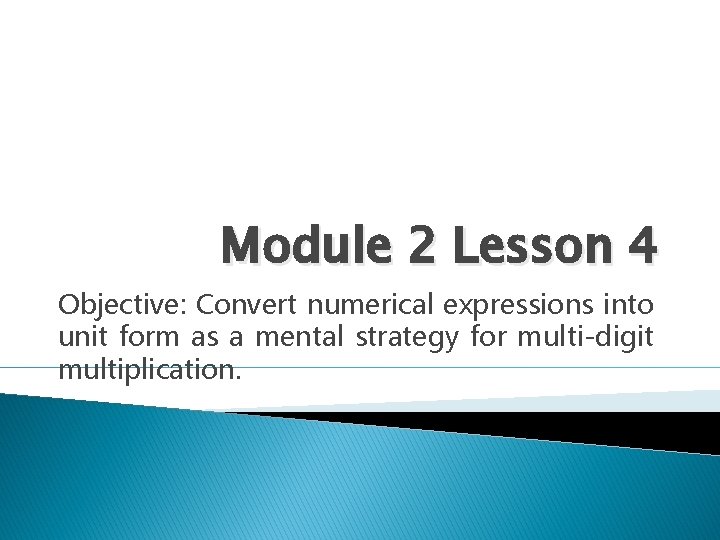 Module 2 Lesson 4

Objective: Convert numerical expressions into unit form as a mental strategy for multi-digit multiplication.